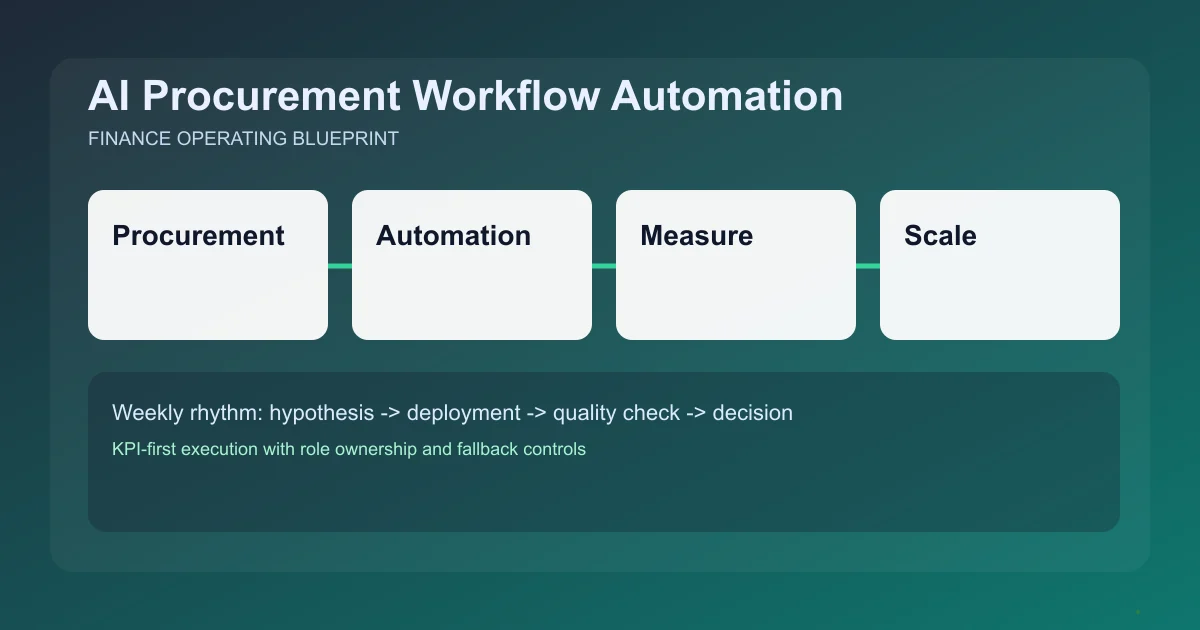 AI Procurement Workflow Automation

FINANCE OPERATING BLUEPRINT

Procurement

Automation

Measure

Scale

Weekly rhythm: hypothesis -> deployment -> quality check -> decision

KPI-first execution with role ownership and fallback controls